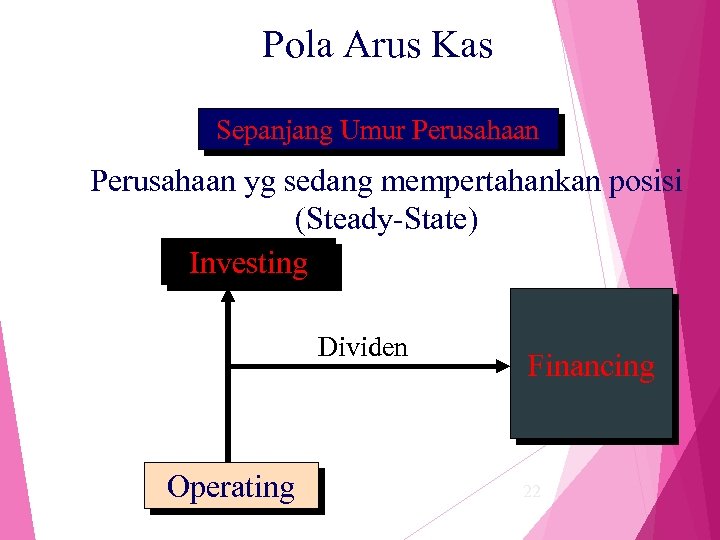 Pola Arus Kas

Sepanjang Umur Perusahaan

Perusahaan yg sedang mempertahankan posisi (Steady-State)

Investing

Dividen

Financing

Operating

22